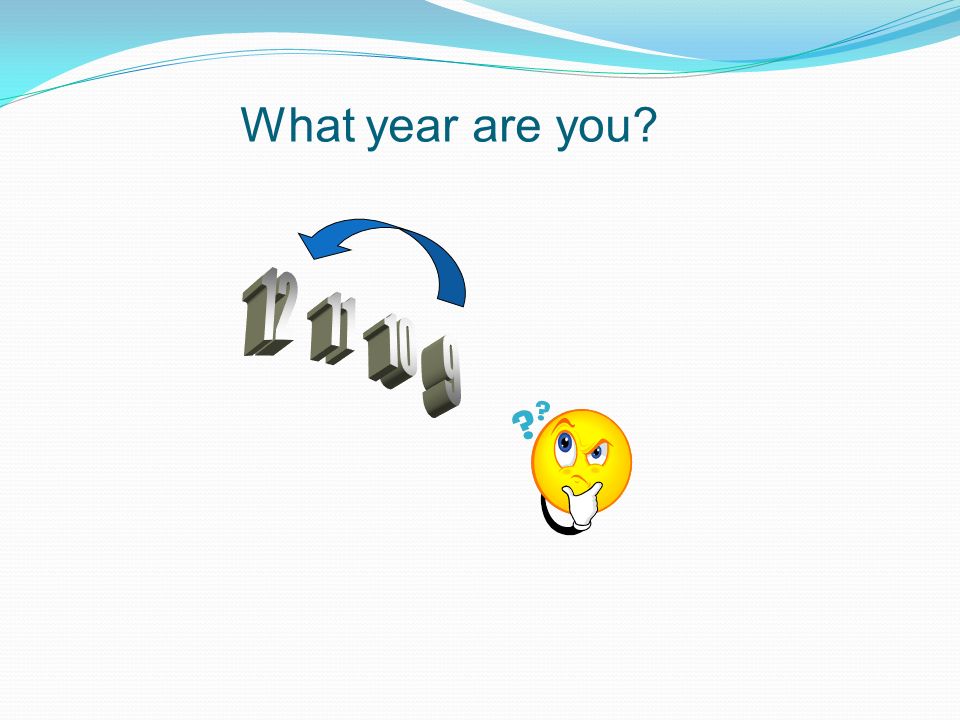 What year are you?

12 11 10 9

??